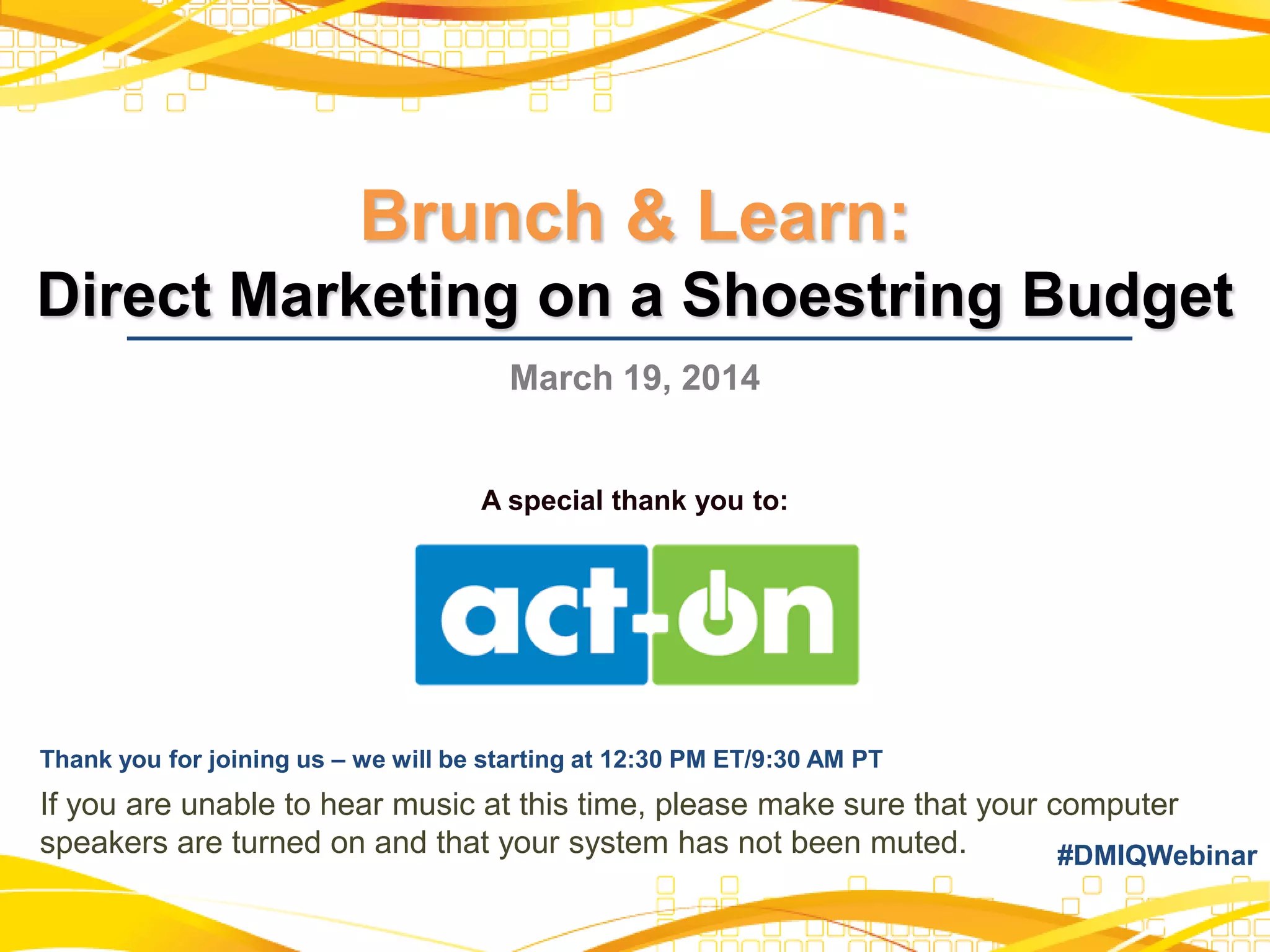 Brunch & Learn:
Direct Marketing on a Shoestring Budget

March 19, 2014

A special thank you to:

act-on

Thank you for joining us – we will be starting at 12:30 PM ET/9:30 AM PT

If you are unable to hear music at this time, please make sure that your computer speakers are turned on and that your system has not been muted.

#DMIQWebinar